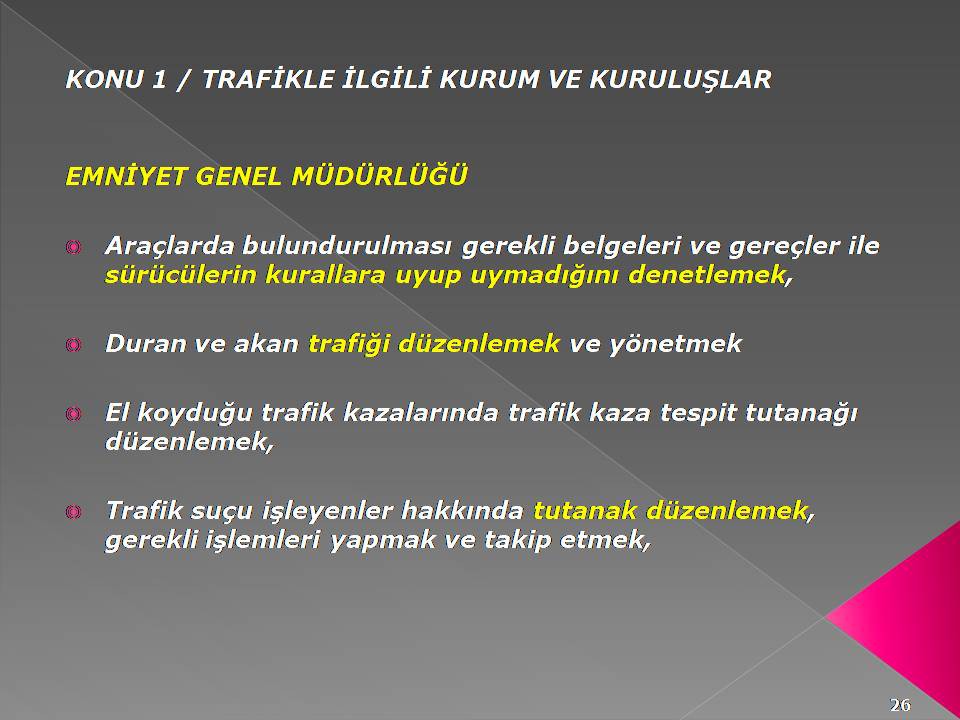 KONU 1 / TRAFİKLE İLGİLİ KURUM VE KURULUŞLAR

EMNİYET GENEL MÜDÜRLÜĞÜ

Araçlarda bulundurulması gerekli belgeleri ve gereçler ile sürücülerin kurallara uyup uymadığını denetlemek,

Duran ve akan trafiği düzenlemek ve yönetmek

El koyduğu trafik kazalarında trafik kaza tespit tutanağı düzenlemek,

Trafik suçu işleyenler hakkında tutanak düzenlemek, gerekli işlemleri yapmak ve takip etmek,

26